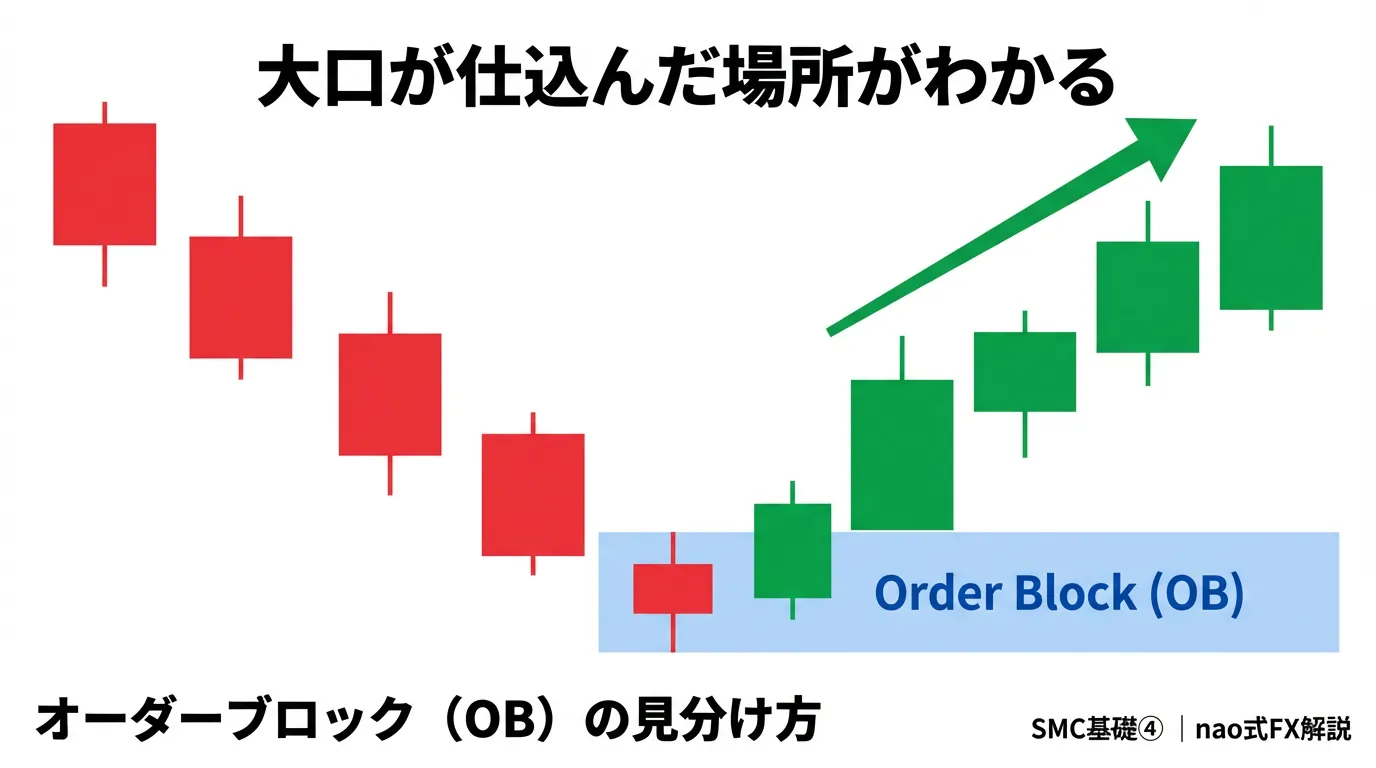 大口が仕込んだ場所がわかる

Order Block (OB)

オーダーブロック（OB）の見分け方

SMC基礎④ ｜nao式FX解説